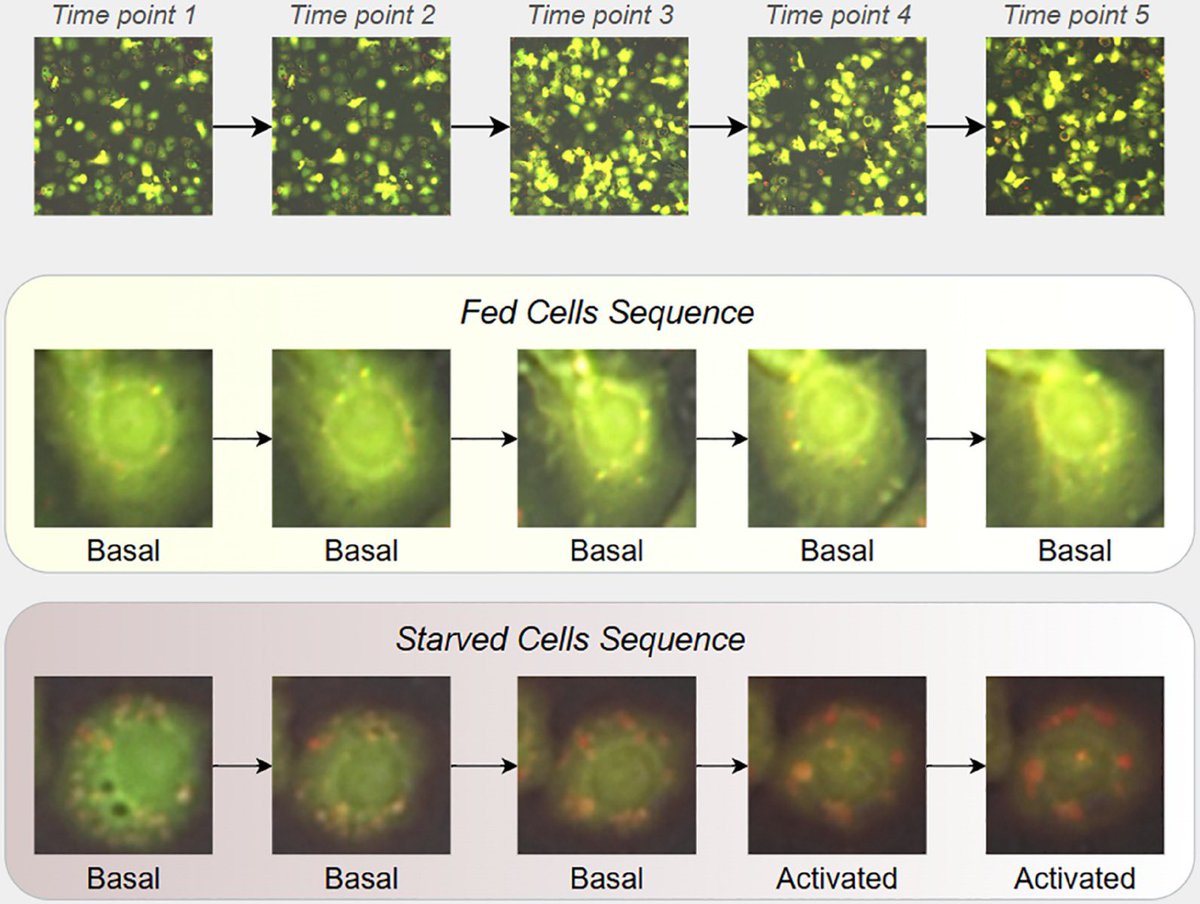 Time point 1 Time point 2 Time point 3 Time point 4 Time point 5

Fed Cells Sequence

Basal Basal Basal Basal Basal

Starved Cells Sequence

Basal Basal Basal Activated Activated